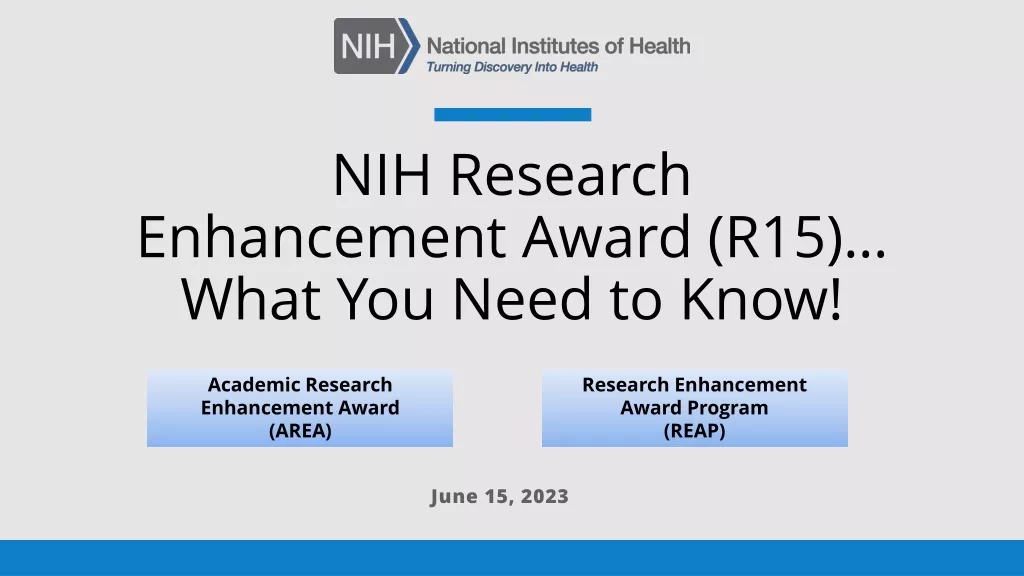 NIH National Institutes of Health
Turning Discovery Into Health

NIH Research Enhancement Award (R15)… What You Need to Know!

Academic Research Enhancement Award (AREA)

Research Enhancement Award Program (REAP)

June 15, 2023